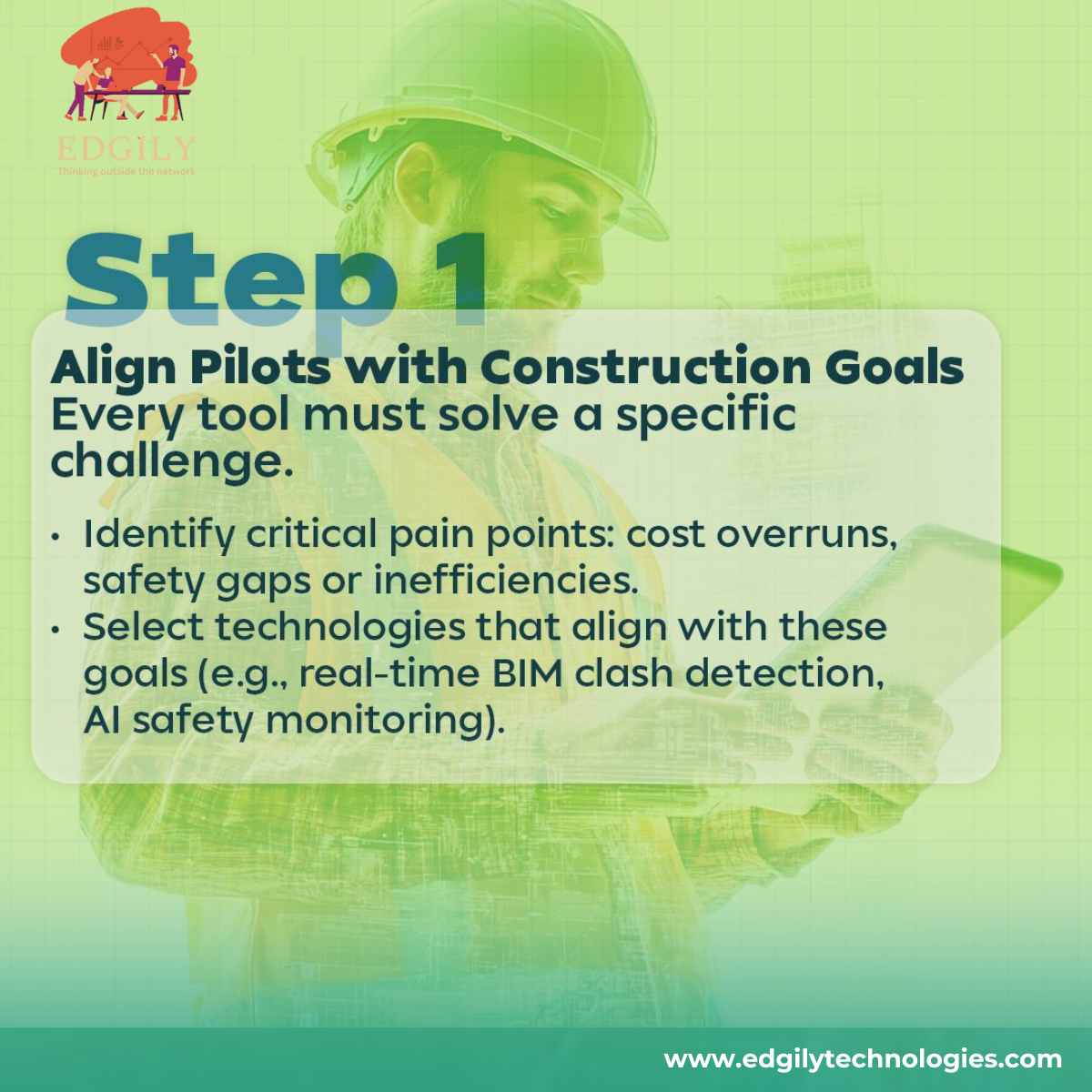 EDGILY
Thinking outside the network

Step 1

Align Pilots with Construction Goals
Every tool must solve a specific challenge.

• Identify critical pain points: cost overruns, safety gaps or inefficiencies.
• Select technologies that align with these goals (e.g., real-time BIM clash detection, AI safety monitoring).

www.edgilytechnologies.com